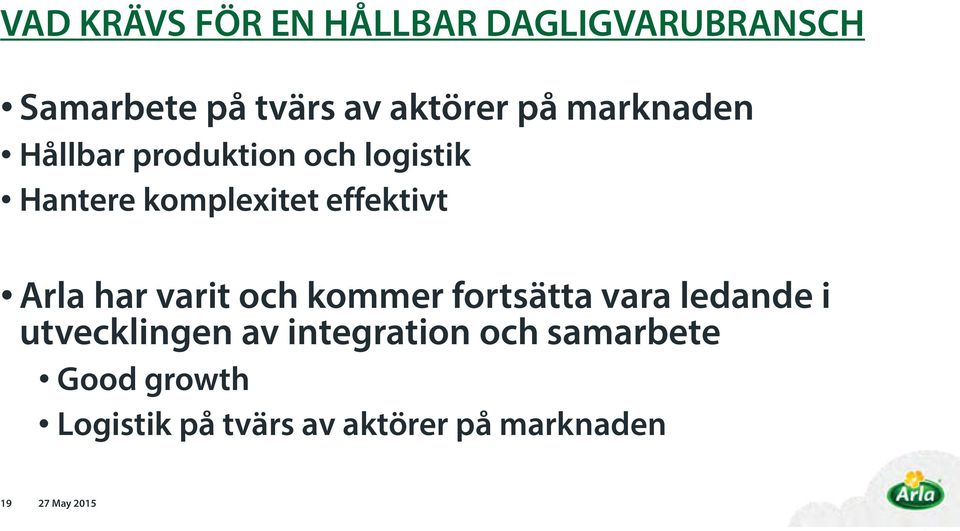 VAD KRÄVS FÖR EN HÅLLBAR DAGLIGVARUBRANSCH

• Samarbete på tvärs av aktörer på marknaden
• Hållbar produktion och logistik
• Hantere komplexitet effektivt

• Arla har varit och kommer fortsätta vara ledande i utvecklingen av integration och samarbete
• Good growth
• Logistik på tvärs av aktörer på marknaden

19 27 May 2015

Arla